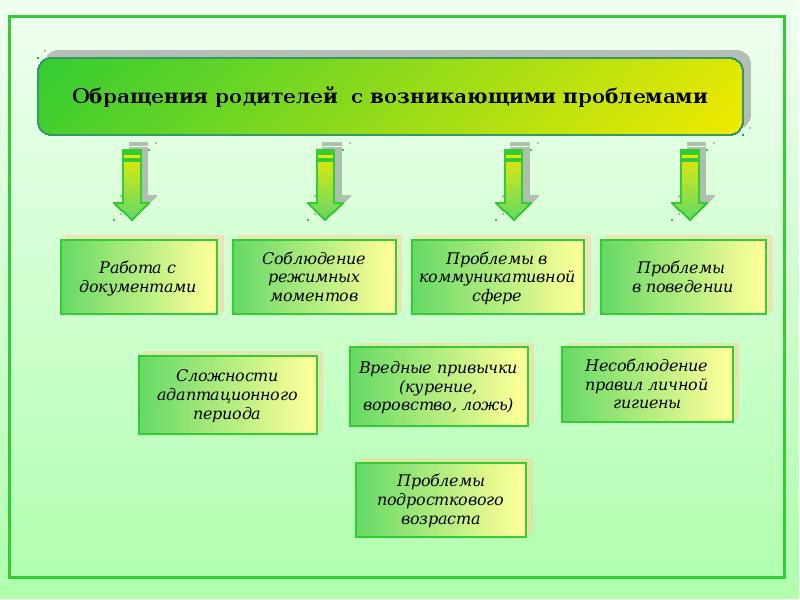 Обращения родителей с возникающими проблемами

Работа с документами

Соблюдение режимных моментов

Проблемы в коммуникативной сфере

Проблемы в поведении

Сложности адаптационного периода

Вредные привычки (курение, воровство, ложь)

Несоблюдение правил личной гигиены

Проблемы подросткового возраста